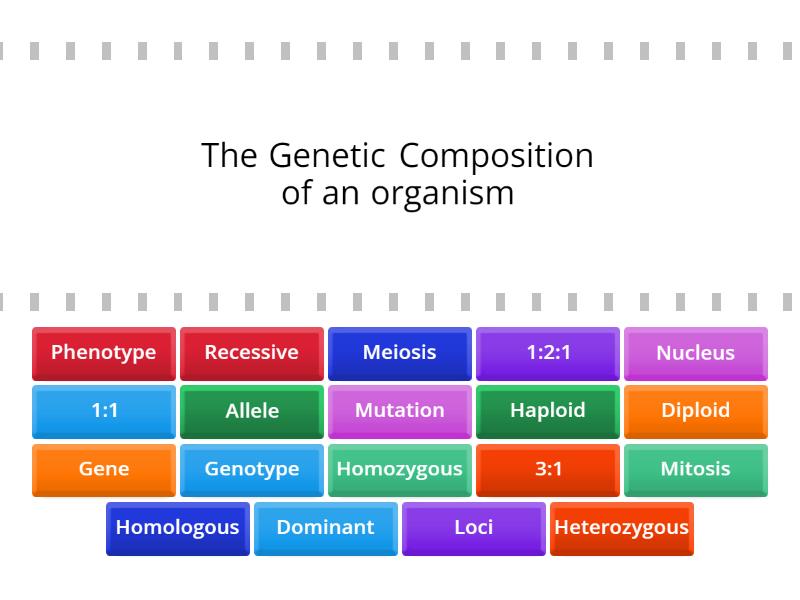 The Genetic Composition of an organism

Phenotype
Recessive
Meiosis
1:2:1
Nucleus
1:1
Allele
Mutation
Haploid
Diploid
Gene
Genotype
Homozygous
3:1
Mitosis
Homologous
Dominant
Loci
Heterozygous